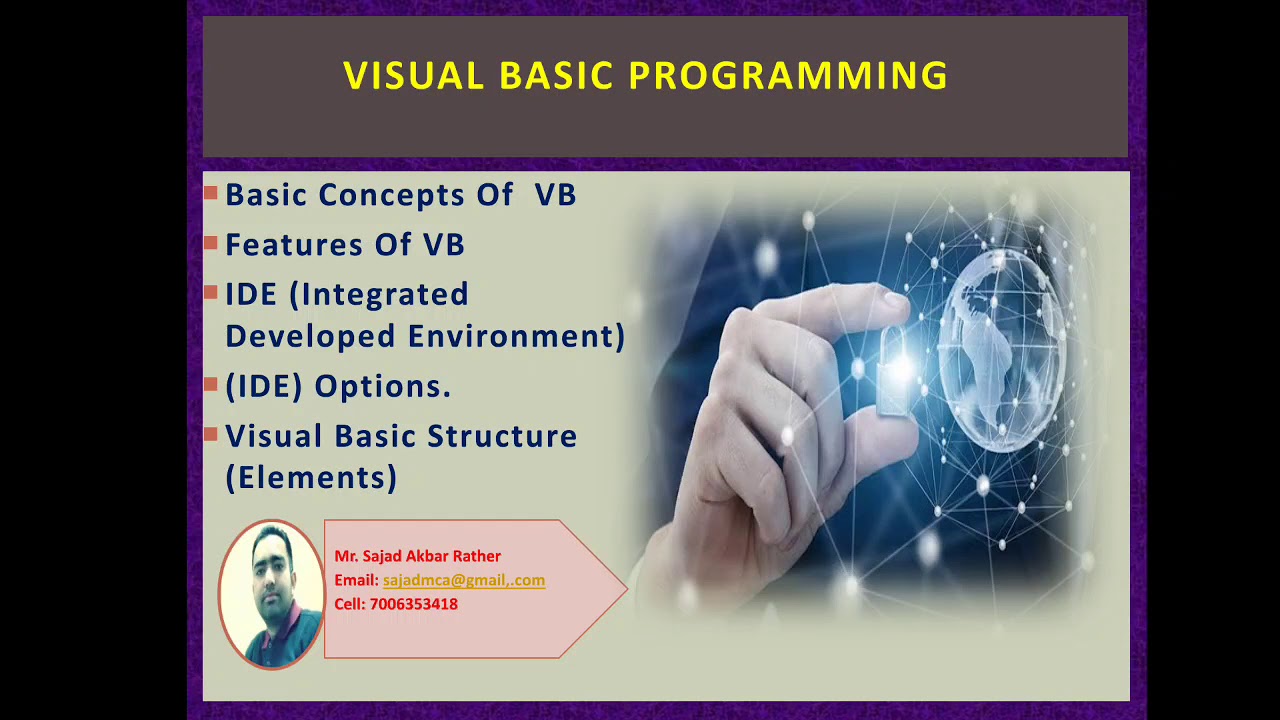 VISUAL BASIC PROGRAMMING

Basic Concepts Of VB

Features Of VB

IDE (Integrated Developed Environment)

(IDE) Options.

Visual Basic Structure (Elements)

Mr. Sajad Akbar Rather
Email: sajadmca@gmail,.com
Cell: 7006353418